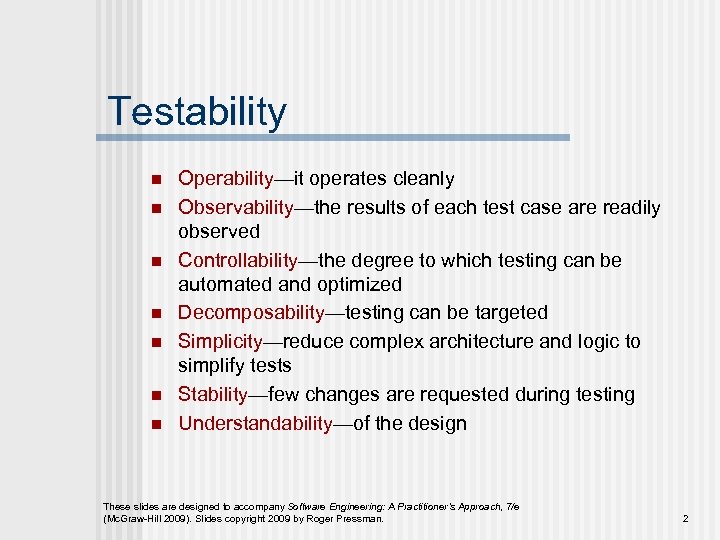 Testability

- Operability—it operates cleanly
- Observability—the results of each test case are readily observed
- Controllability—the degree to which testing can be automated and optimized
- Decomposability—testing can be targeted
- Simplicity—reduce complex architecture and logic to simplify tests
- Stability—few changes are requested during testing
- Understandability—of the design

These slides are designed to accompany Software Engineering: A Practitioner's Approach, 7/e (McGraw-Hill 2009). Slides copyright 2009 by Roger Pressman.

2